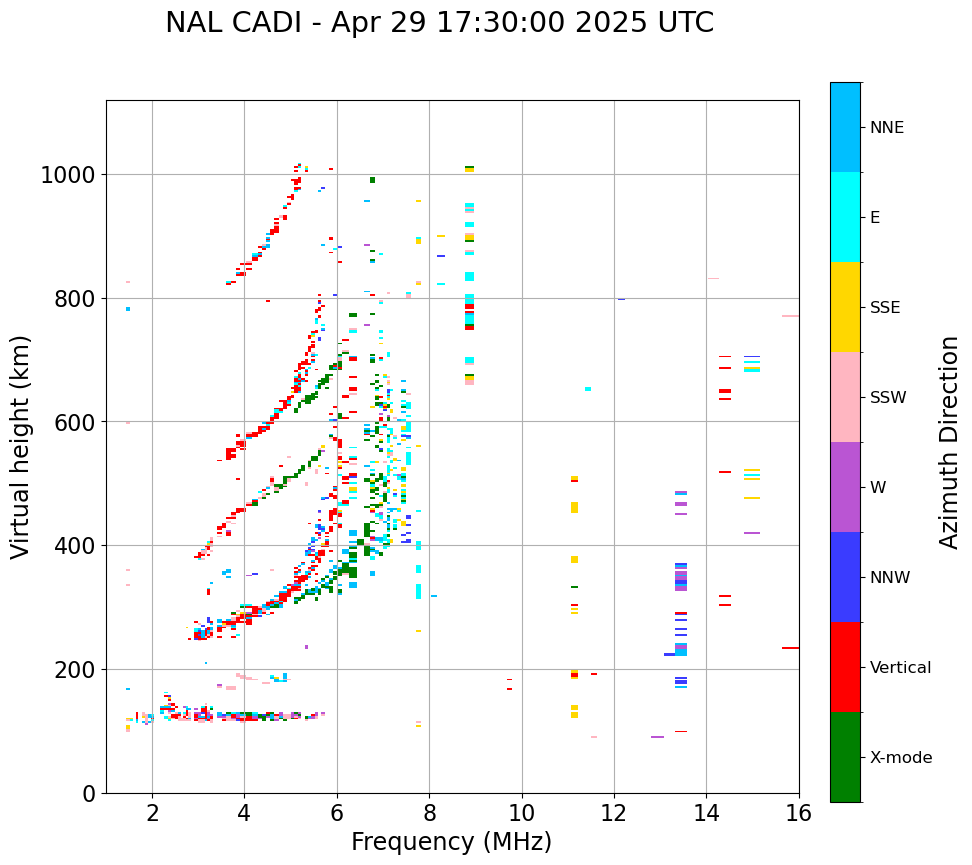 NAL CADI - Apr 29 17:30:00 2025 UTC

Virtual height (km)

1000
800
600
400
200
0

2
4
6
8
10
12
14
16

Frequency (MHz)

NNE
E
SSE
SSW
W
NNW
Vertical
X-mode

Azimuth Direction